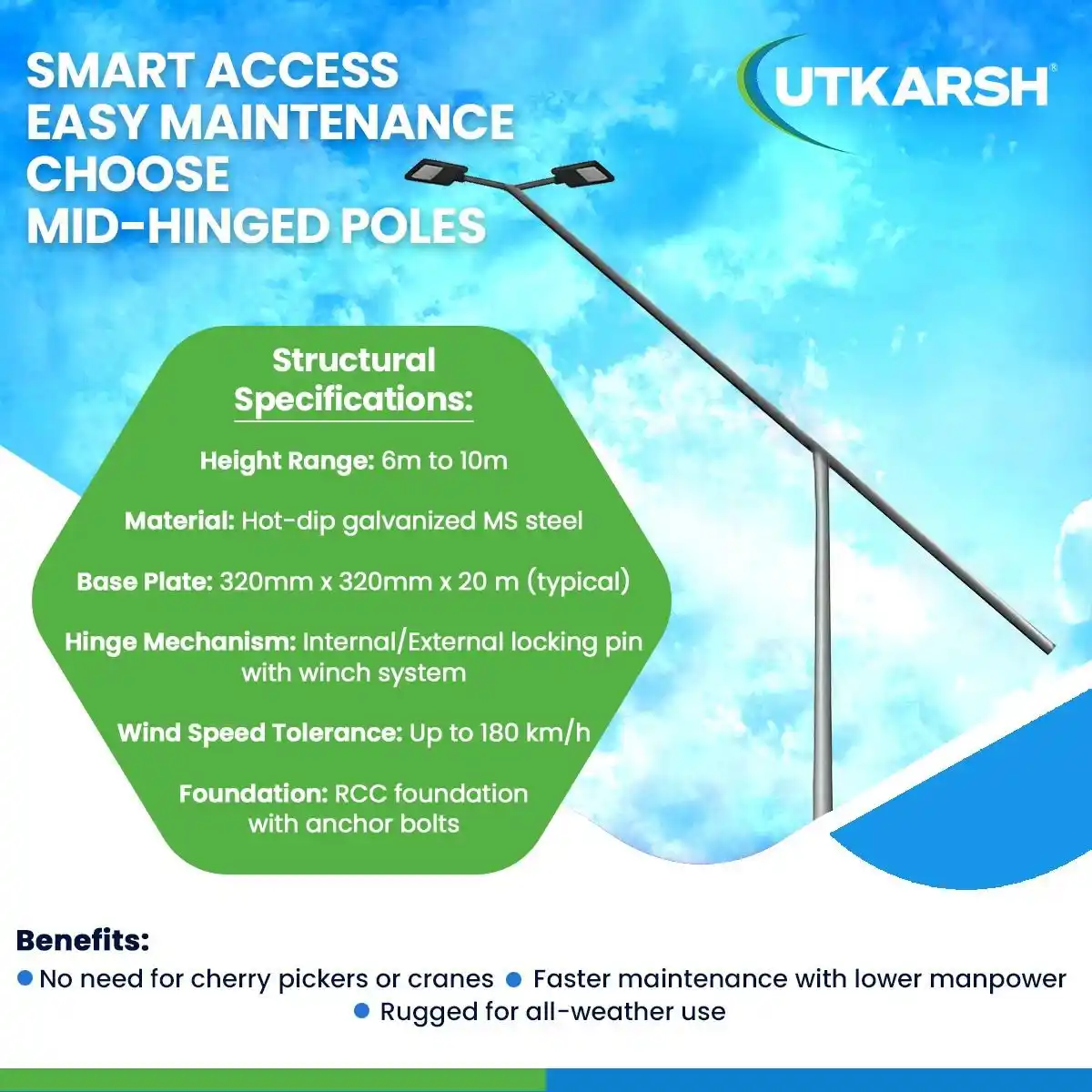 SMART ACCESS
EASY MAINTENANCE
CHOOSE
MID-HINGED POLES

UTKARSH®

Structural Specifications:

Height Range: 6m to 10m

Material: Hot-dip galvanized MS steel

Base Plate: 320mm x 320mm x 20 m (typical)

Hinge Mechanism: Internal/External locking pin with winch system

Wind Speed Tolerance: Up to 180 km/h

Foundation: RCC foundation with anchor bolts

Benefits:
No need for cherry pickers or cranes
Faster maintenance with lower manpower
Rugged for all-weather use